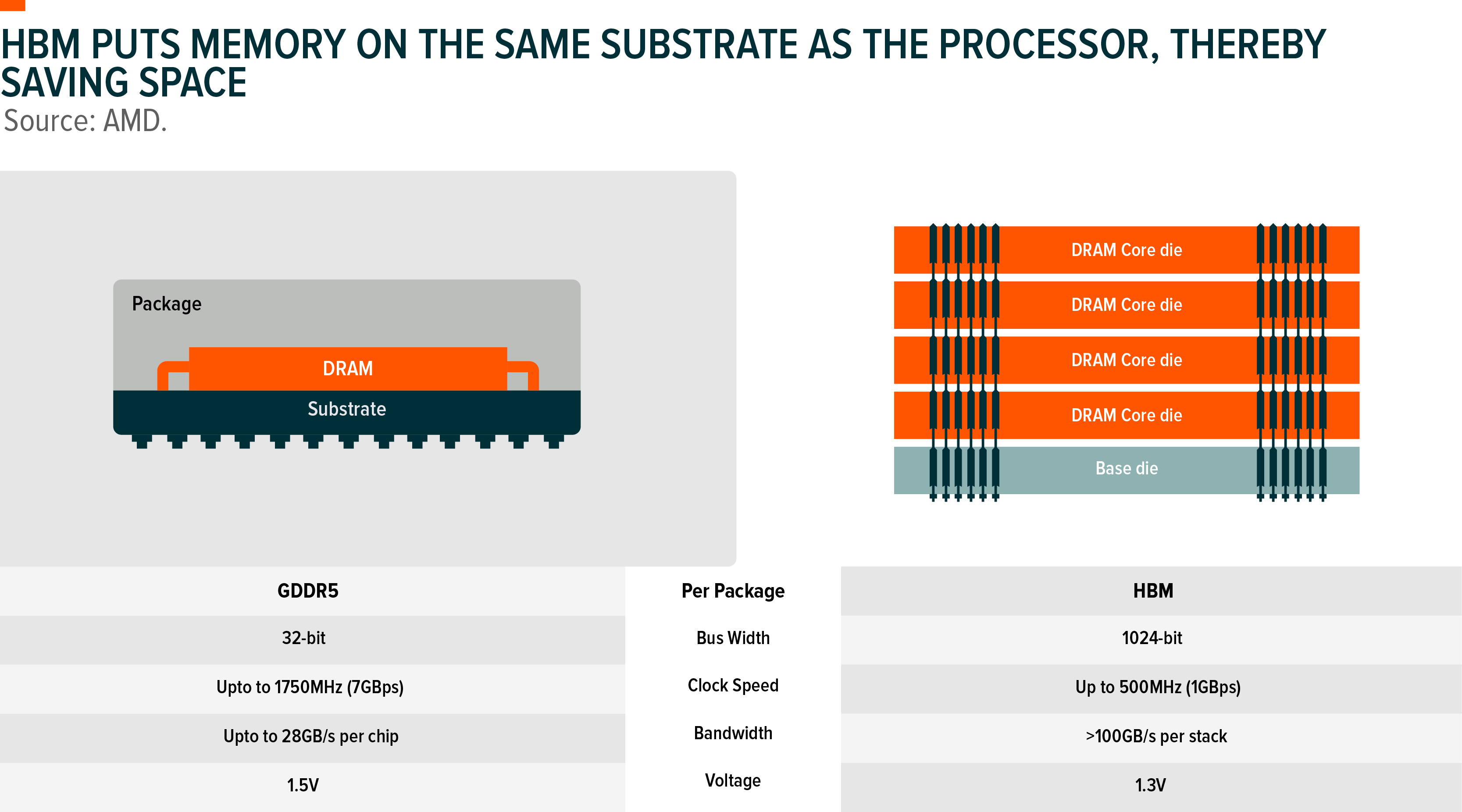 HBM PUTS MEMORY ON THE SAME SUBSTRATE AS THE PROCESSOR, THEREBY SAVING SPACE
Source: AMD.

Package
DRAM
Substrate

DRAM Core die
DRAM Core die
DRAM Core die
DRAM Core die
Base die

| GDDR5 | Per Package | HBM |
|---|---|---|
| 32-bit | Bus Width | 1024-bit |
| Upto to 1750MHz (7GBps) | Clock Speed | Up to 500MHz (1GBps) |
| Upto to 28GB/s per chip | Bandwidth | >100GB/s per stack |
| 1.5V | Voltage | 1.3V |